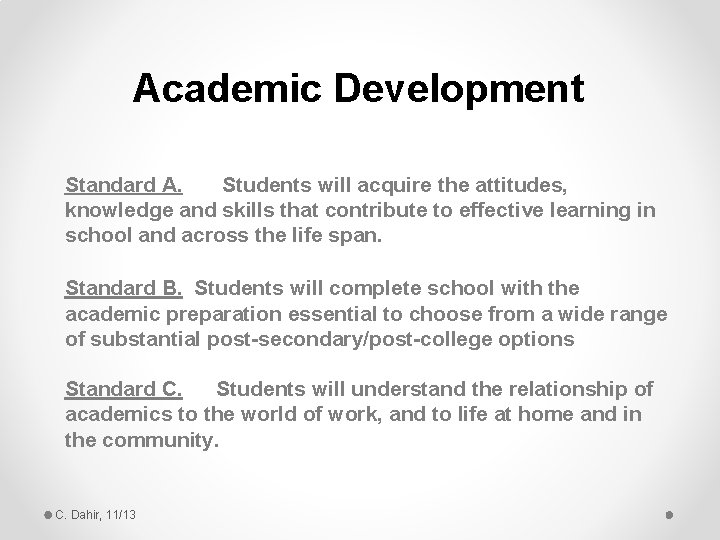 Academic Development

Standard A. Students will acquire the attitudes, knowledge and skills that contribute to effective learning in school and across the life span.

Standard B. Students will complete school with the academic preparation essential to choose from a wide range of substantial post-secondary/post-college options

Standard C. Students will understand the relationship of academics to the world of work, and to life at home and in the community.

C. Dahir, 11/13